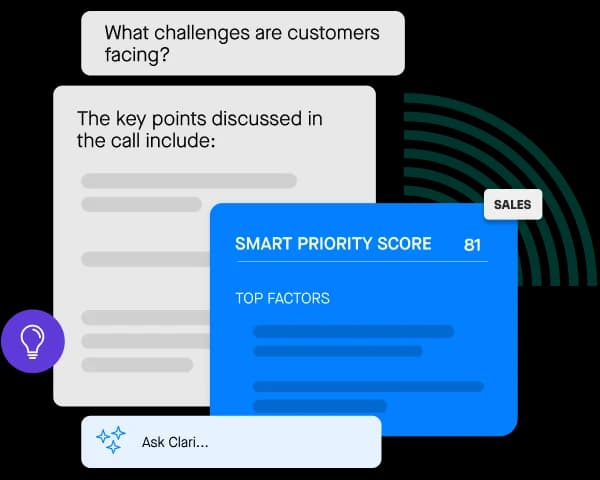 What challenges are customers facing?

The key points discussed in the call include:

SALES

SMART PRIORITY SCORE 81

TOP FACTORS

Ask Clari...